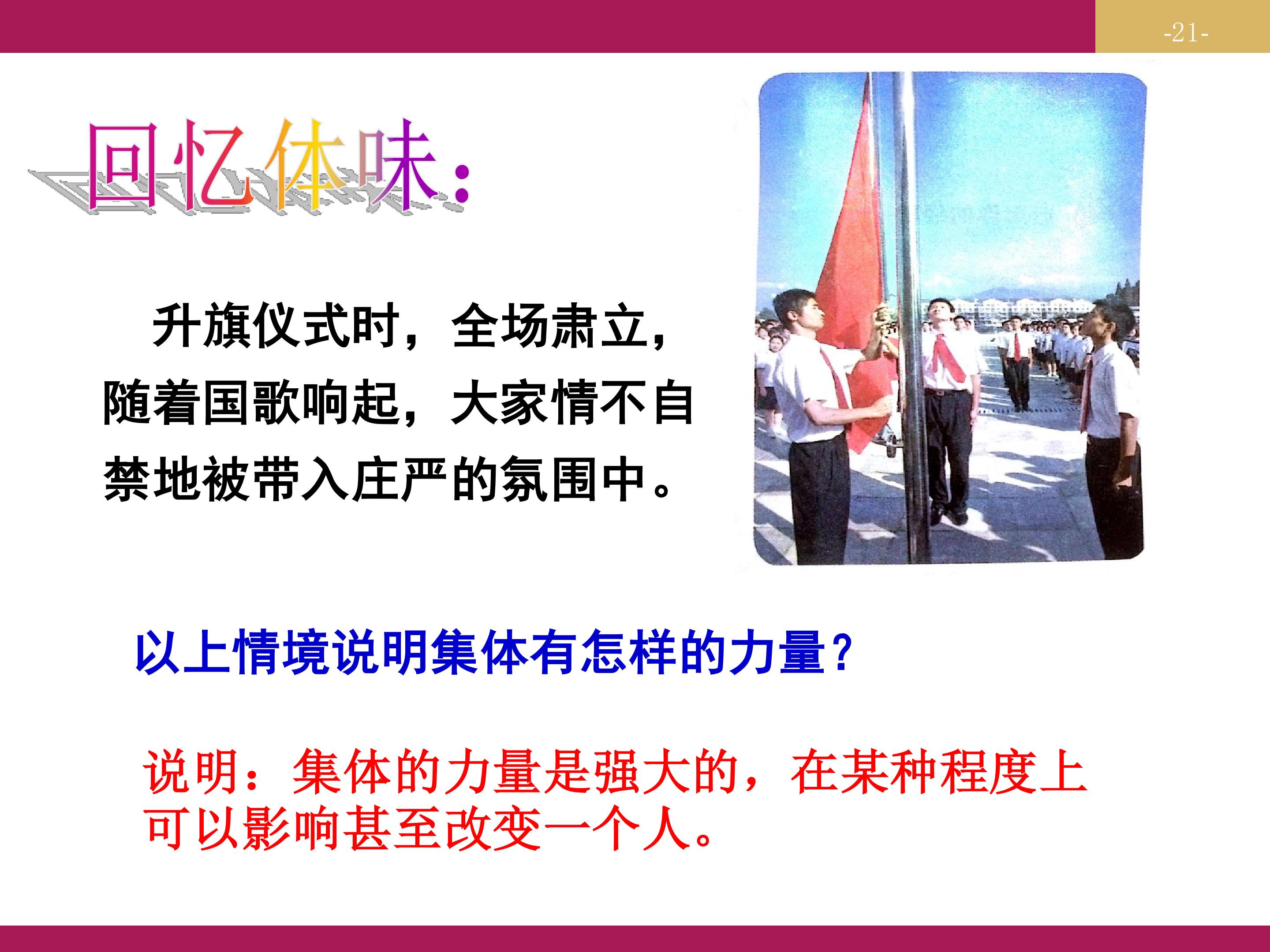 -21-

回忆体味:

升旗仪式时，全场肃立，随着国歌响起，大家情不自禁地被带入庄严的氛围中。

以上情境说明集体有怎样的力量?

说明：集体的力量是强大的，在某种程度上可以影响甚至改变一个人。